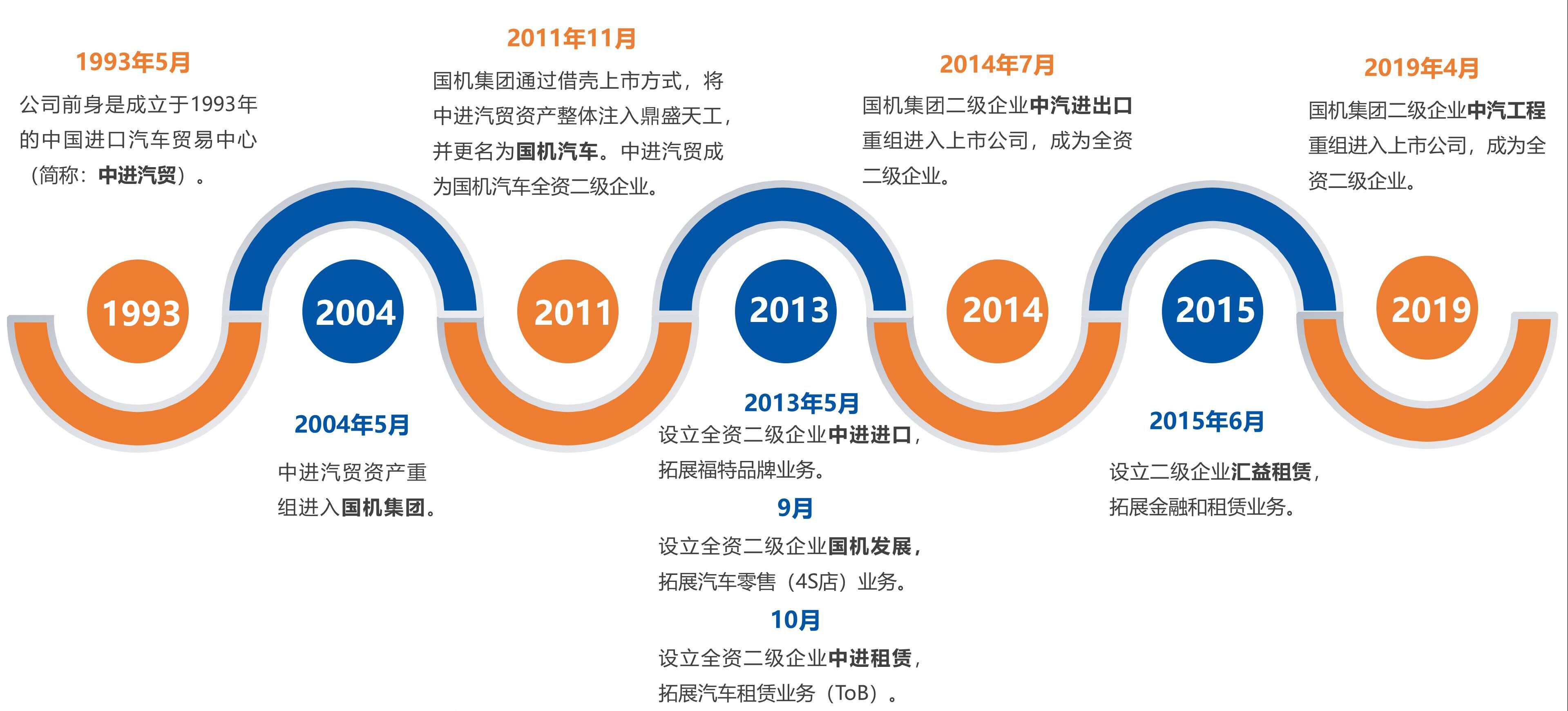 1993年5月
公司前身是成立于1993年的中国进口汽车贸易中心（简称：中进汽贸）。

2011年11月
国机集团通过借壳上市方式，将中进汽贸资产整体注入鼎盛天工，并更名为国机汽车。中进汽贸成为国机汽车全资二级企业。

2014年7月
国机集团二级企业中汽进出口重组进入上市公司，成为全资二级企业。

2019年4月
国机集团二级企业中汽工程重组进入上市公司，成为全资二级企业。

1993

2004

2011

2013

2014

2015

2019

2004年5月
中进汽贸资产重组进入国机集团。

2013年5月
设立全资二级企业中进进口，拓展福特品牌业务。
9月
设立全资二级企业国机发展，拓展汽车零售（4S店）业务。
10月
设立全资二级企业中进租赁，拓展汽车租赁业务（ToB）。

2015年6月
设立二级企业汇益租赁，拓展金融和租赁业务。